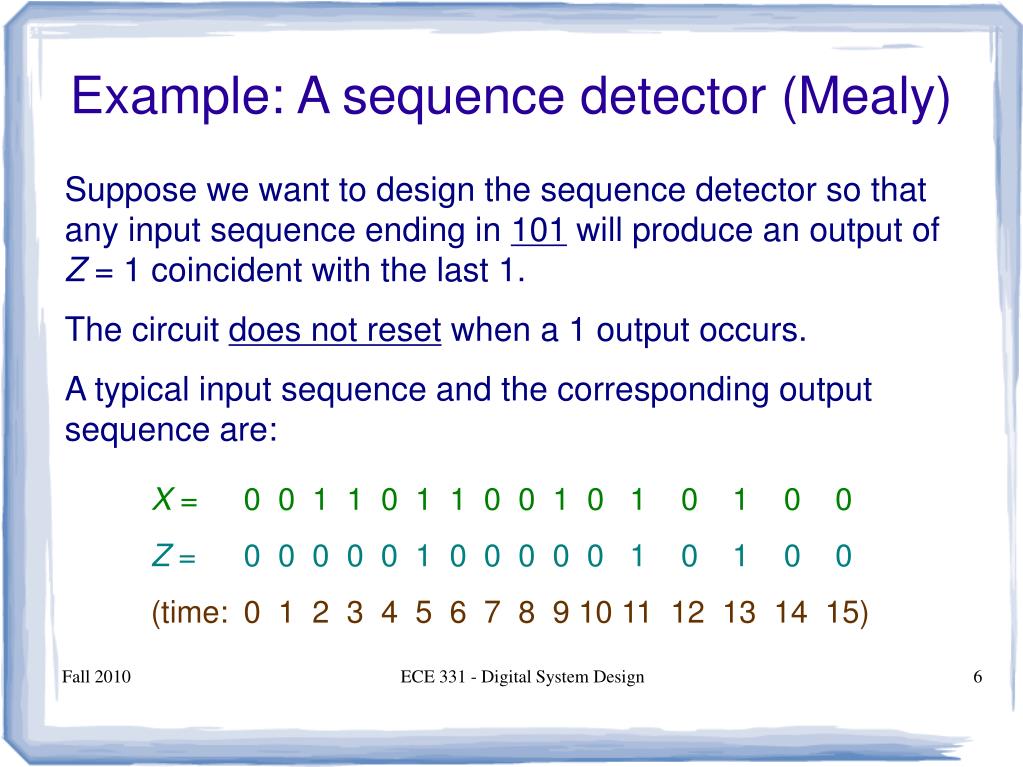 Example: A sequence detector (Mealy)

Suppose we want to design the sequence detector so that any input sequence ending in 101 will produce an output of $Z = 1$ coincident with the last 1.

The circuit does not reset when a 1 output occurs.

A typical input sequence and the corresponding output sequence are:

$X =$ 0 0 1 1 0 1 1 0 0 1 0 1 0 1 0 0

$Z =$ 0 0 0 0 0 1 0 0 0 0 0 1 0 1 0 0

(time: 0 1 2 3 4 5 6 7 8 9 10 11 12 13 14 15)

Fall 2010

ECE 331 - Digital System Design

6